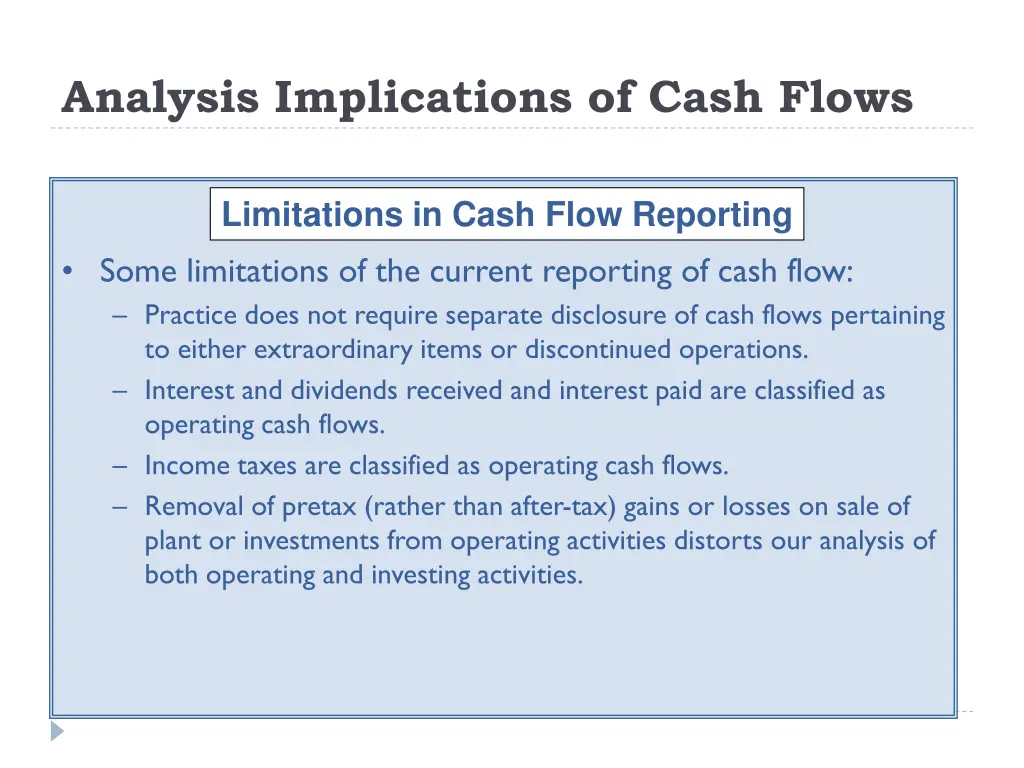 Analysis Implications of Cash Flows

Limitations in Cash Flow Reporting

• Some limitations of the current reporting of cash flow:
  – Practice does not require separate disclosure of cash flows pertaining to either extraordinary items or discontinued operations.
  – Interest and dividends received and interest paid are classified as operating cash flows.
  – Income taxes are classified as operating cash flows.
  – Removal of pretax (rather than after-tax) gains or losses on sale of plant or investments from operating activities distorts our analysis of both operating and investing activities.